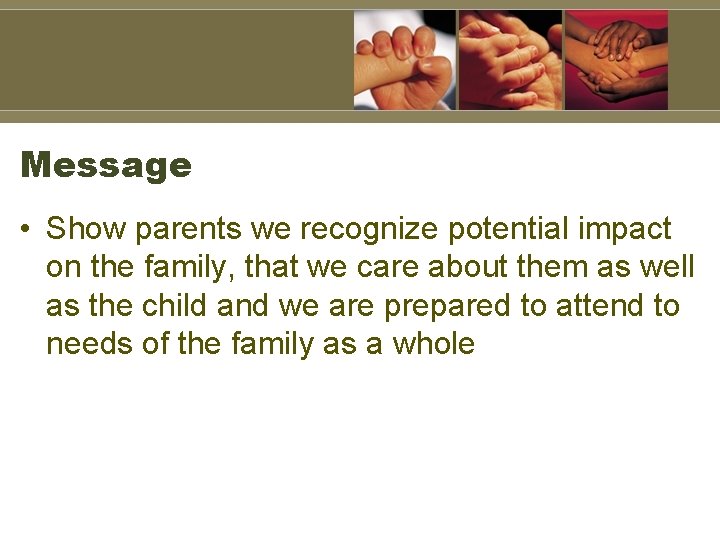 Message

• Show parents we recognize potential impact on the family, that we care about them as well as the child and we are prepared to attend to needs of the family as a whole